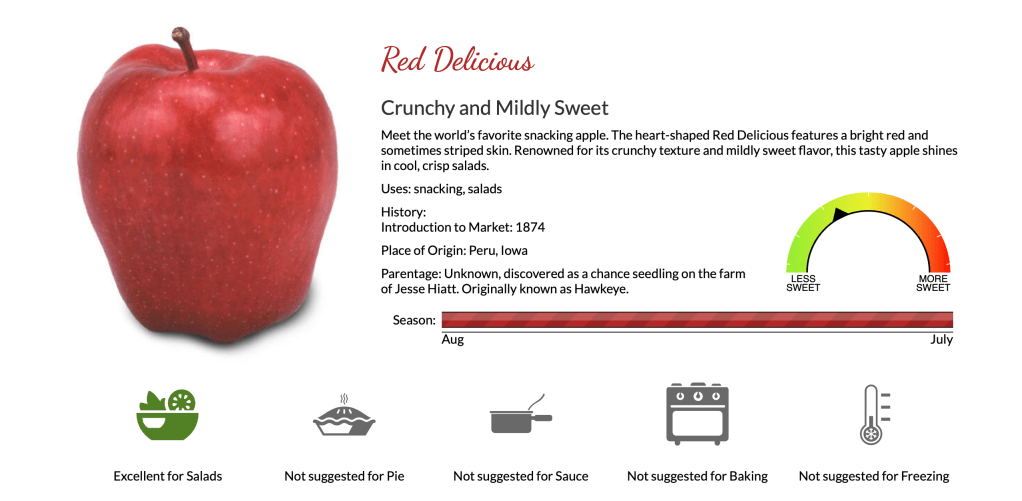 Red Delicious

Crunchy and Mildly Sweet

Meet the world's favorite snacking apple. The heart-shaped Red Delicious features a bright red and sometimes striped skin. Renowned for its crunchy texture and mildly sweet flavor, this tasty apple shines in cool, crisp salads.

Uses: snacking, salads

History:
Introduction to Market: 1874

Place of Origin: Peru, Iowa

Parentage: Unknown, discovered as a chance seedling on the farm of Jesse Hiatt. Originally known as Hawkeye.

LESS SWEET

MORE SWEET

Season:

Aug

July

Excellent for Salads

Not suggested for Pie

Not suggested for Sauce

Not suggested for Baking

Not suggested for Freezing